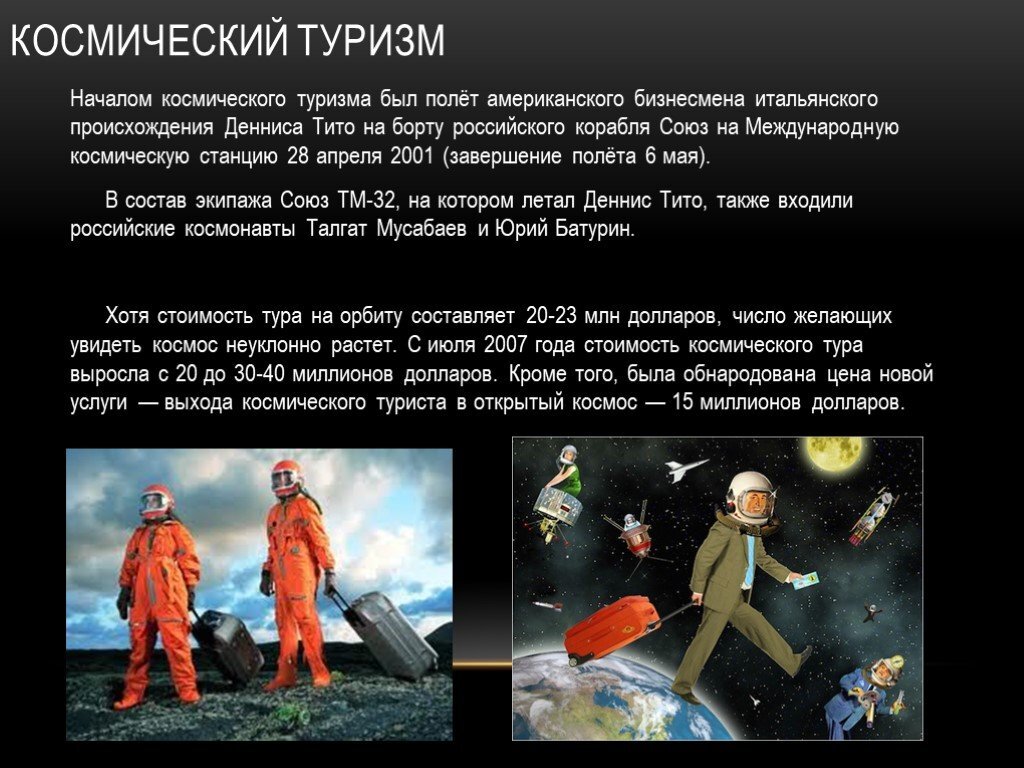 КОСМИЧЕСКИЙ ТУРИЗМ

Началом космического туризма был полёт американского бизнесмена итальянского происхождения Денниса Тито на борту российского корабля Союз на Международную космическую станцию 28 апреля 2001 (завершение полёта 6 мая).

В состав экипажа Союз ТМ-32, на котором летал Деннис Тито, также входили российские космонавты Талгат Мусабаев и Юрий Батурин.

Хотя стоимость тура на орбиту составляет 20-23 млн долларов, число желающих увидеть космос неуклонно растет. С июля 2007 года стоимость космического тура выросла с 20 до 30-40 миллионов долларов. Кроме того, была обнародована цена новой услуги — выхода космического туриста в открытый космос — 15 миллионов долларов.